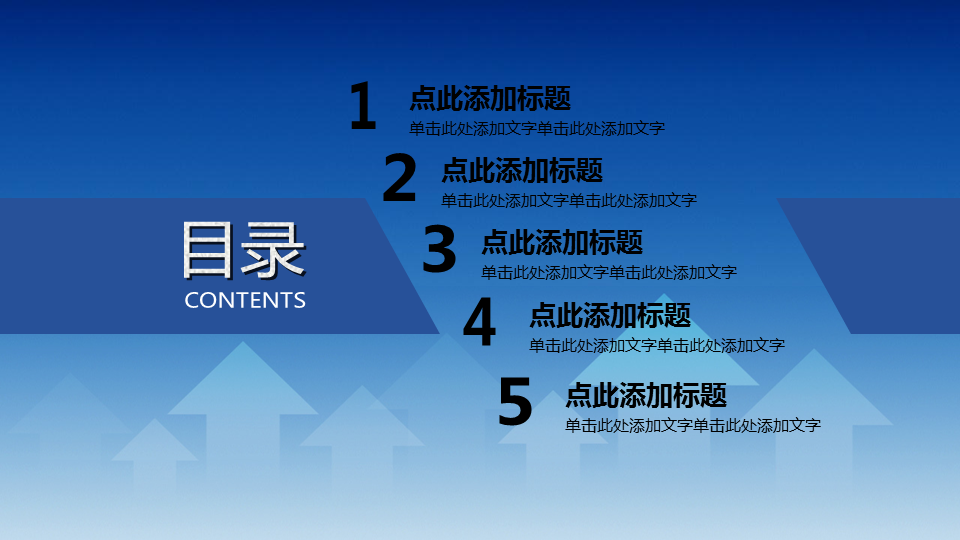 目录
CONTENTS

1 点此添加标题
单击此处添加文字单击此处添加文字

2 点此添加标题
单击此处添加文字单击此处添加文字

3 点此添加标题
单击此处添加文字单击此处添加文字

4 点此添加标题
单击此处添加文字单击此处添加文字

5 点此添加标题
单击此处添加文字单击此处添加文字